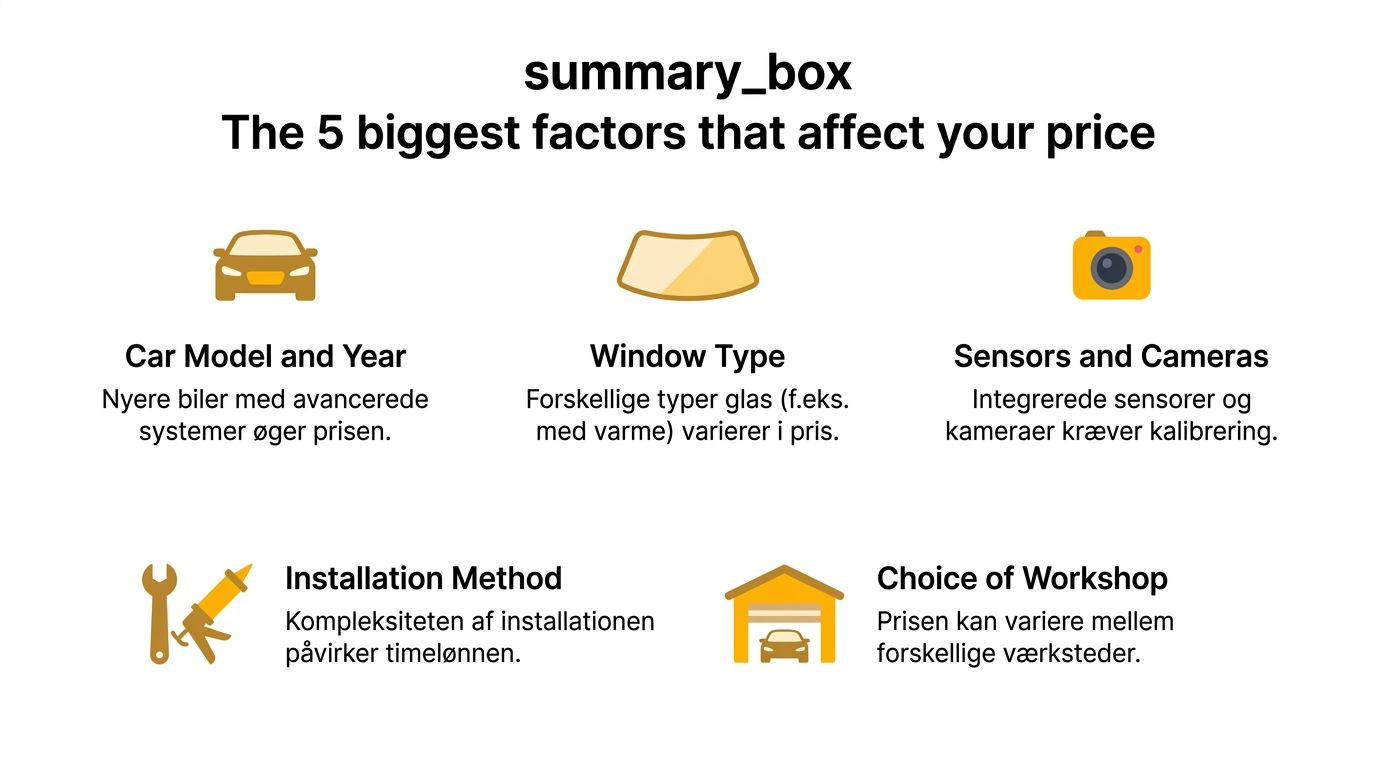 summary_box
The 5 biggest factors that affect your price

Car Model and Year
Nyere biler med avancerede systemer øger prisen.

Window Type
Forskellige typer glas (f.eks. med varme) varierer i pris.

Sensors and Cameras
Integrerede sensorer og kameraer kræver kalibrering.

Installation Method
Kompleksiteten af installationen påvirker timelønnen.

Choice of Workshop
Prisen kan variere mellem forskellige værksteder.